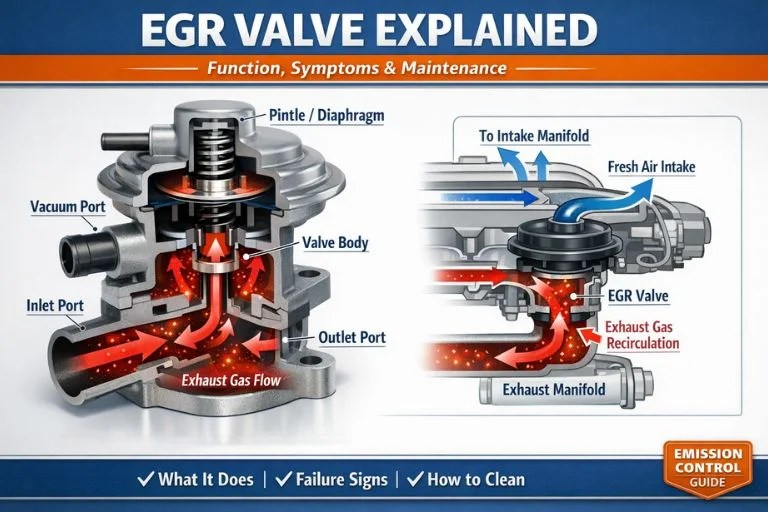 EGR VALVE EXPLAINED

Function, Symptoms & Maintenance

Pintle / Diaphragm

Vacuum Port

Valve Body

Inlet Port

Outlet Port

Exhaust Gas Flow

To Intake Manifold

Fresh Air Intake

EGR Valve

Exhaust Gas Recirculation

Exhaust Manifold

✓ What It Does | ✓ Failure Signs | ✓ How to Clean

EMISSION CONTROL GUIDE